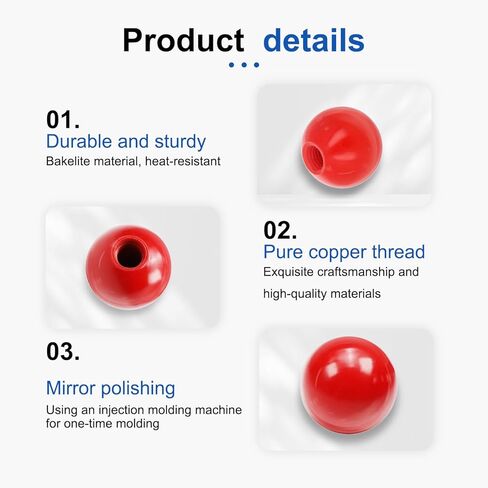 Product details

01.
Durable and sturdy
Bakelite material, heat-resistant

02.
Pure copper thread
Exquisite craftsmanship and

high-quality materials

03.

Mirror polishing
Using an injection molding machine for one-time molding